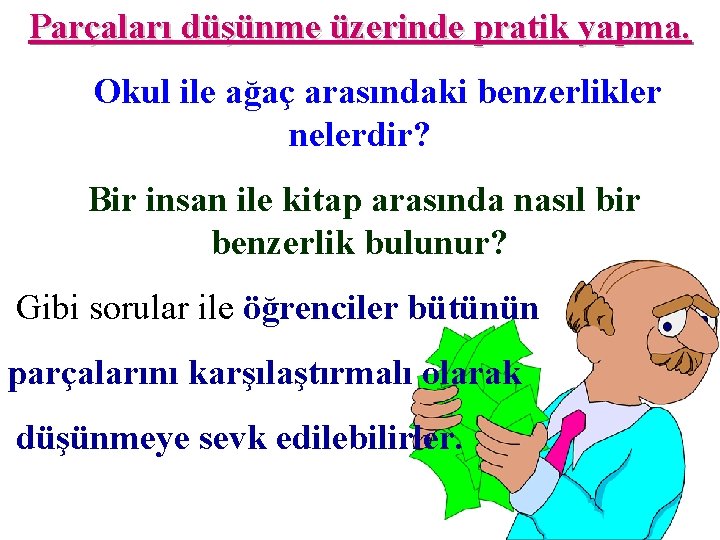 Parçaları düşünme üzerinde pratik yapma.

Okul ile ağaç arasındaki benzerlikler nelerdir?

Bir insan ile kitap arasında nasıl bir benzerlik bulunur?

Gibi sorular ile öğrenciler bütünün parçalarını karşılaştırmalı olarak düşünmeye sevk edilebilirler.